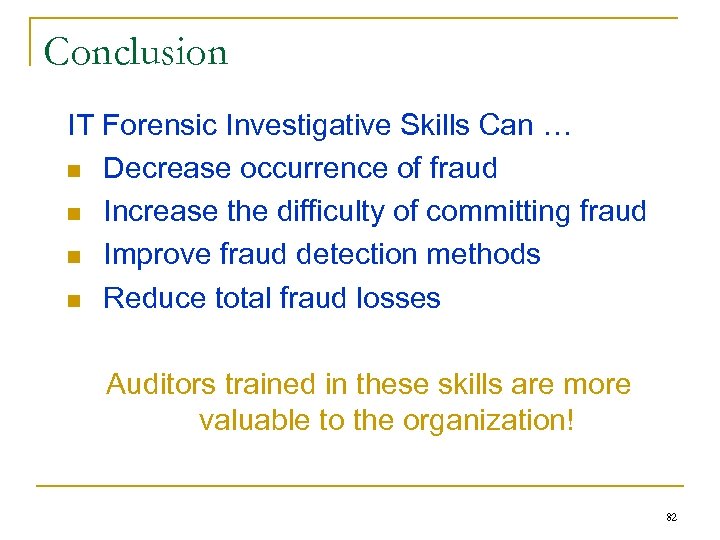 Conclusion

IT Forensic Investigative Skills Can …

- Decrease occurrence of fraud
- Increase the difficulty of committing fraud
- Improve fraud detection methods
- Reduce total fraud losses

Auditors trained in these skills are more valuable to the organization!

82